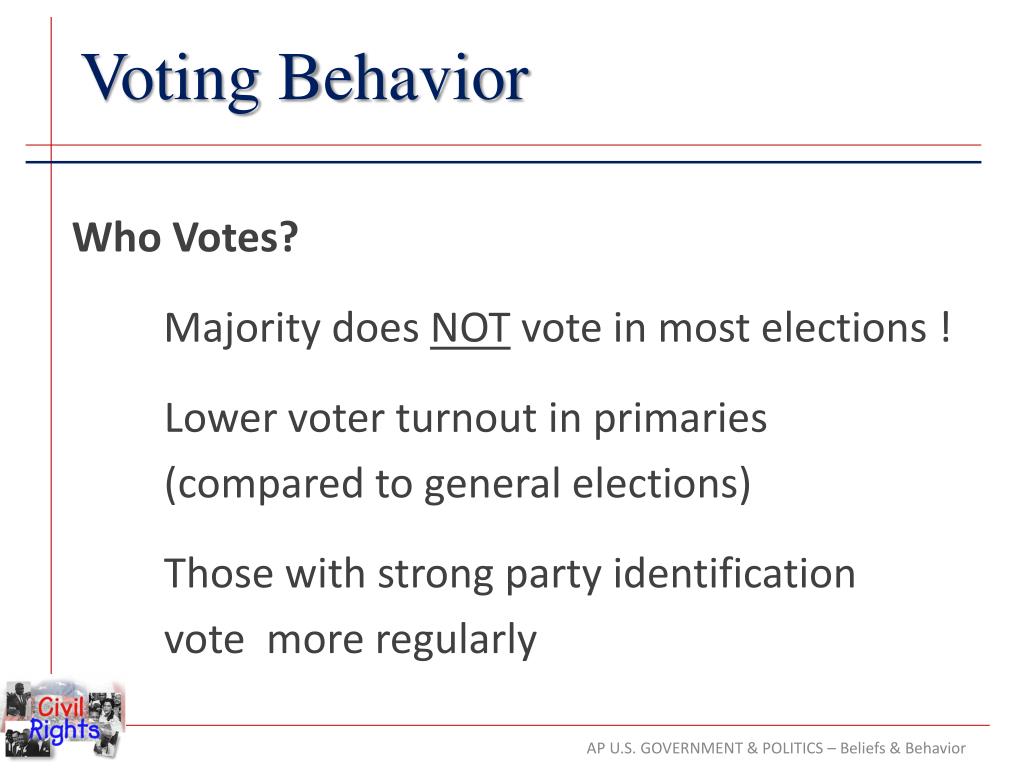 Voting Behavior

Who Votes?

Majority does NOT vote in most elections !

Lower voter turnout in primaries (compared to general elections)

Those with strong party identification vote more regularly

Civil Rights

AP U.S. GOVERNMENT & POLITICS – Beliefs & Behavior